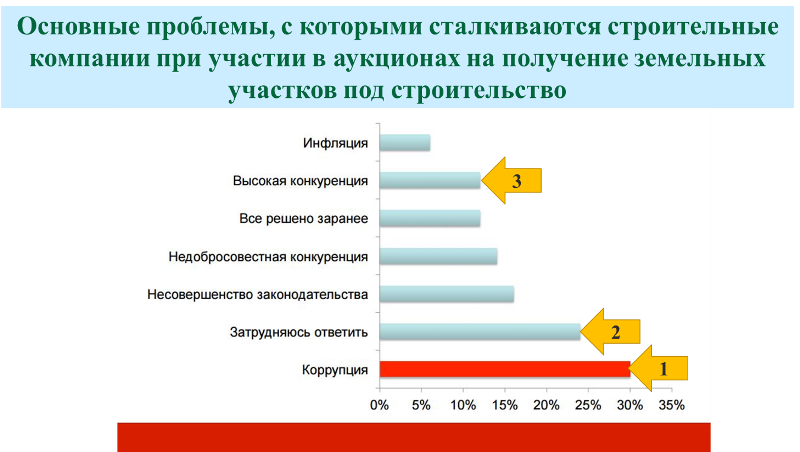 Основные проблемы, с которыми сталкиваются строительные компании при участии в аукционах на получение земельных участков под строительство

Инфляция

Высокая конкуренция

3

Все решено заранее

Недобросовестная конкуренция

Несовершенство законодательства

Затрудняюсь ответить

2

Коррупция

1

0% 5% 10% 15% 20% 25% 30% 35%